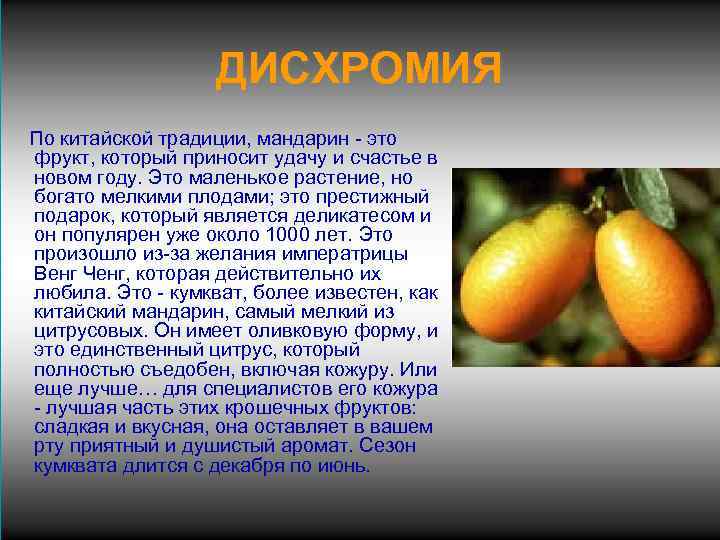 ДИСХРОМИЯ

По китайской традиции, мандарин - это фрукт, который приносит удачу и счастье в новом году. Это маленькое растение, но богато мелкими плодами; это престижный подарок, который является деликатесом и он популярен уже около 1000 лет. Это произошло из-за желания императрицы Венг Ченг, которая действительно их любила. Это - кумкват, более известен, как китайский мандарин, самый мелкий из цитрусовых. Он имеет оливковую форму, и это единственный цитрус, который полностью съедобен, включая кожуру. Или еще лучше… для специалистов его кожура - лучшая часть этих крошечных фруктов: сладкая и вкусная, она оставляет в вашем рту приятный и душистый аромат. Сезон кумквата длится с декабря по июнь.